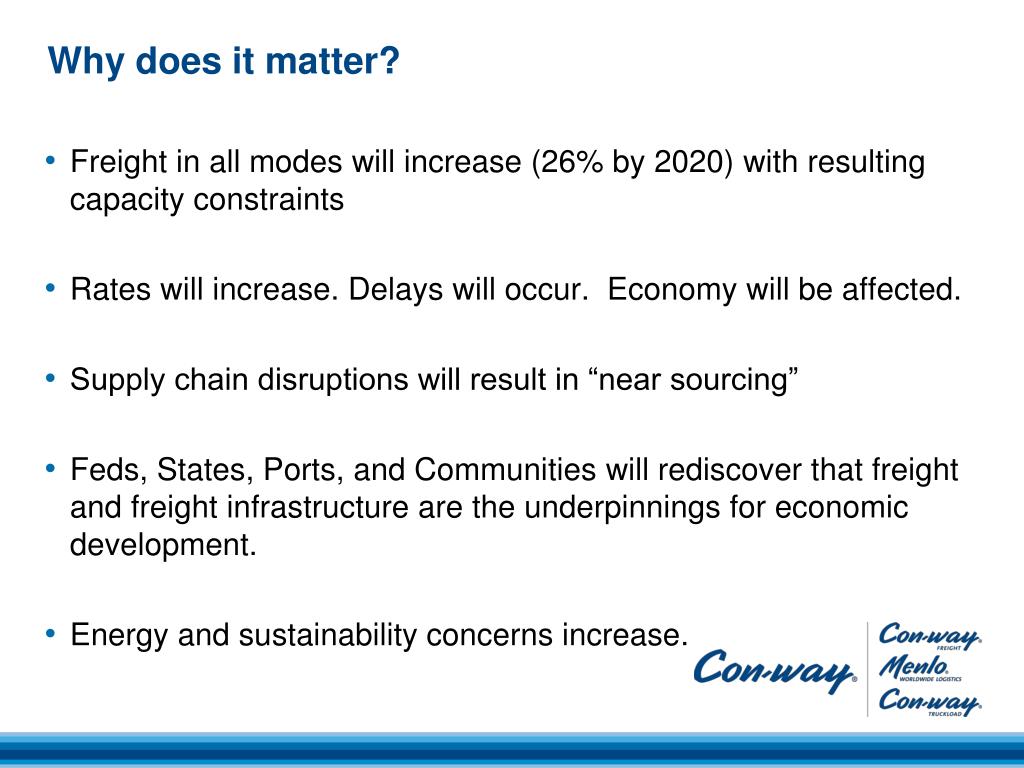 Why does it matter?

• Freight in all modes will increase (26% by 2020) with resulting capacity constraints

• Rates will increase. Delays will occur. Economy will be affected.

• Supply chain disruptions will result in “near sourcing”

• Feds, States, Ports, and Communities will rediscover that freight and freight infrastructure are the underpinnings for economic development.

• Energy and sustainability concerns increase.

Con-way

Con-way FREIGHT
Menlo WORLDWIDE LOGISTICS
Con-way TRUCKLOAD